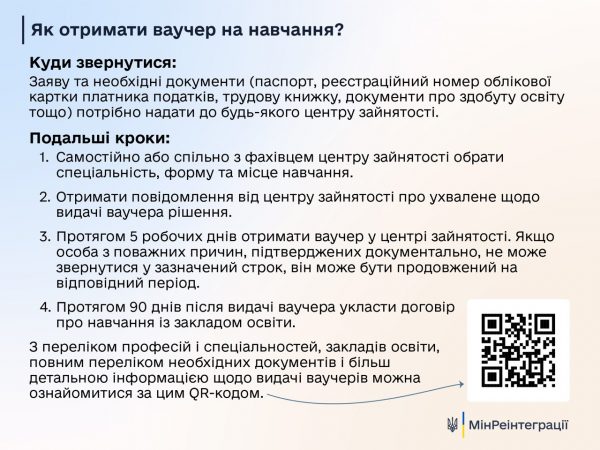 Як отримати ваучер на навчання?

Куди звернутися:
Заяву та необхідні документи (паспорт, реєстраційний номер облікової картки платника податків, трудову книжку, документи про здобуту освіту тощо) потрібно надати до будь-якого центру зайнятості.

Подальші кроки:
1. Самостійно або спільно з фахівцем центру зайнятості обрати спеціальність, форму та місце навчання.
2. Отримати повідомлення від центру зайнятості про ухвалене щодо видачі ваучера рішення.
3. Протягом 5 робочих днів отримати ваучер у центрі зайнятості. Якщо особа з поважних причин, підтверджених документально, не може звернутися у зазначений строк, він може бути продовжений на відповідний період.
4. Протягом 90 днів після видачі ваучера укласти договір про навчання із закладом освіти.

З переліком професій і спеціальностей, закладів освіти, повним переліком необхідних документів і більш детальною інформацією щодо видачі ваучерів можна ознайомитися за цим QR-кодом.

МінРеінтеграції